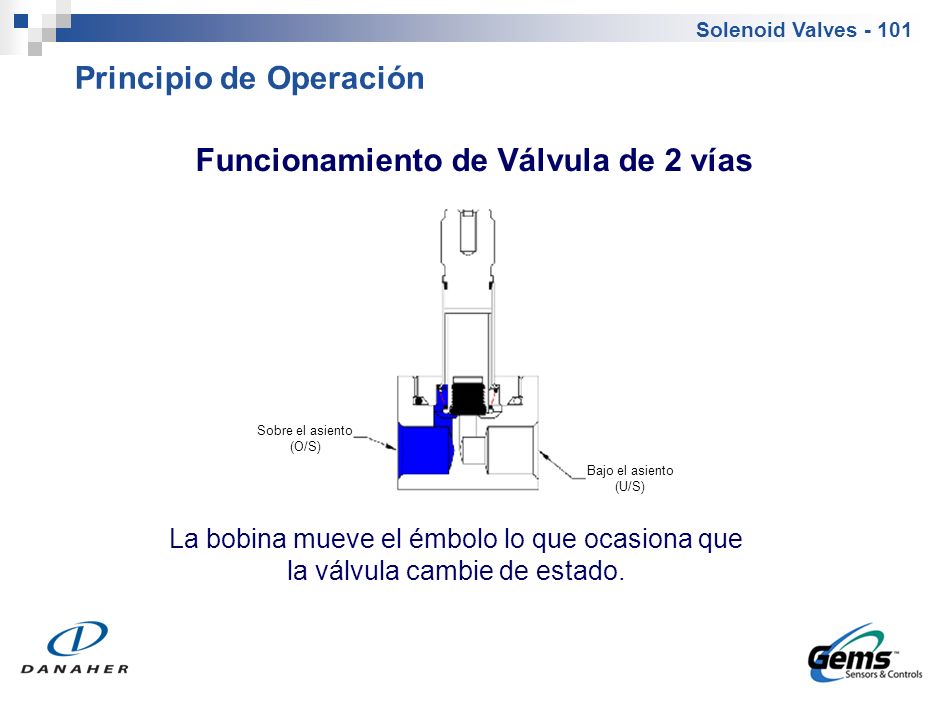 Solenoid Valves - 101

Principio de Operación

Funcionamiento de Válvula de 2 vías

Sobre el asiento (O/S)

Bajo el asiento (U/S)

La bobina mueve el émbolo lo que ocasiona que la válvula cambie de estado.

DANAHER

Gems™ Sensors & Controls